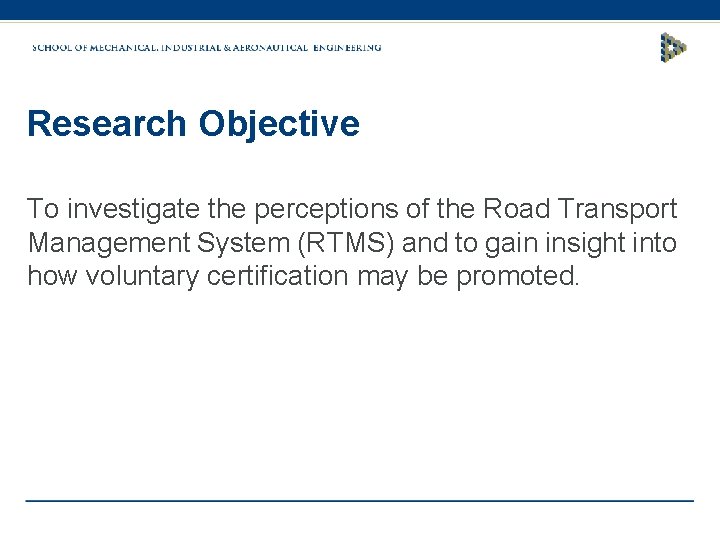 SCHOOL OF MECHANICAL, INDUSTRIAL & AERONAUTICAL ENGINEERING

Research Objective

To investigate the perceptions of the Road Transport Management System (RTMS) and to gain insight into how voluntary certification may be promoted.